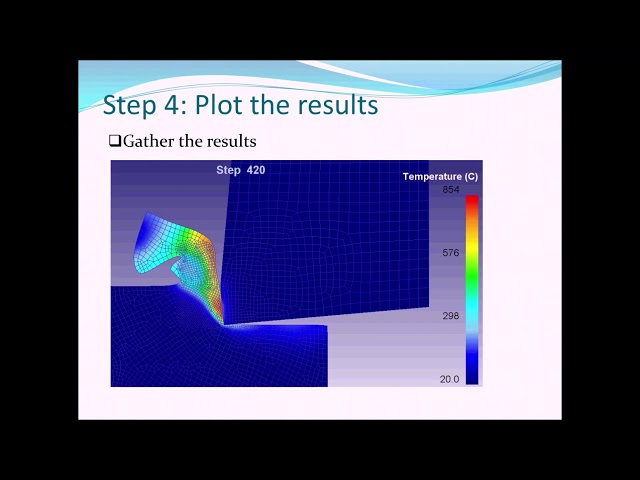 Step 4: Plot the results

❑Gather the results

Step 420

Temperature (C)
854
576
298
20.0